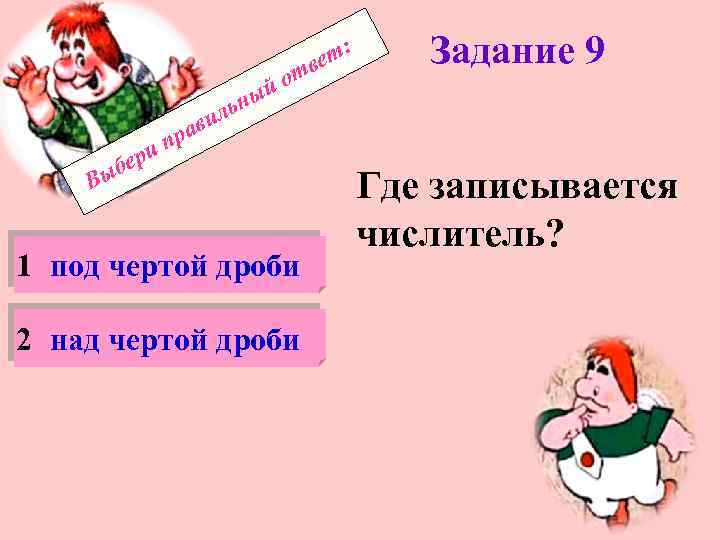 Выбери правильный ответ:

Задание 9

Где записывается числитель?

1 под чертой дроби

2 над чертой дроби